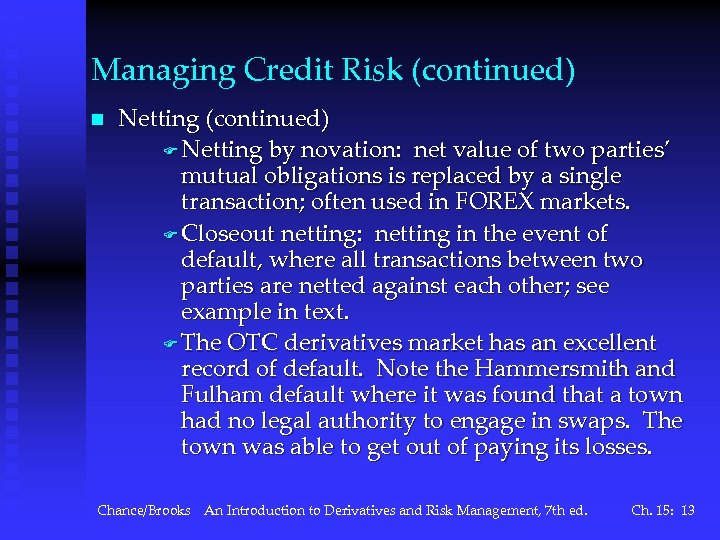 Managing Credit Risk (continued)

Netting (continued)

Netting by novation: net value of two parties' mutual obligations is replaced by a single transaction; often used in FOREX markets.

Closeout netting: netting in the event of default, where all transactions between two parties are netted against each other; see example in text.

The OTC derivatives market has an excellent record of default. Note the Hammersmith and Fulham default where it was found that a town had no legal authority to engage in swaps. The town was able to get out of paying its losses.

Chance/Brooks An Introduction to Derivatives and Risk Management, 7th ed. Ch. 15: 13